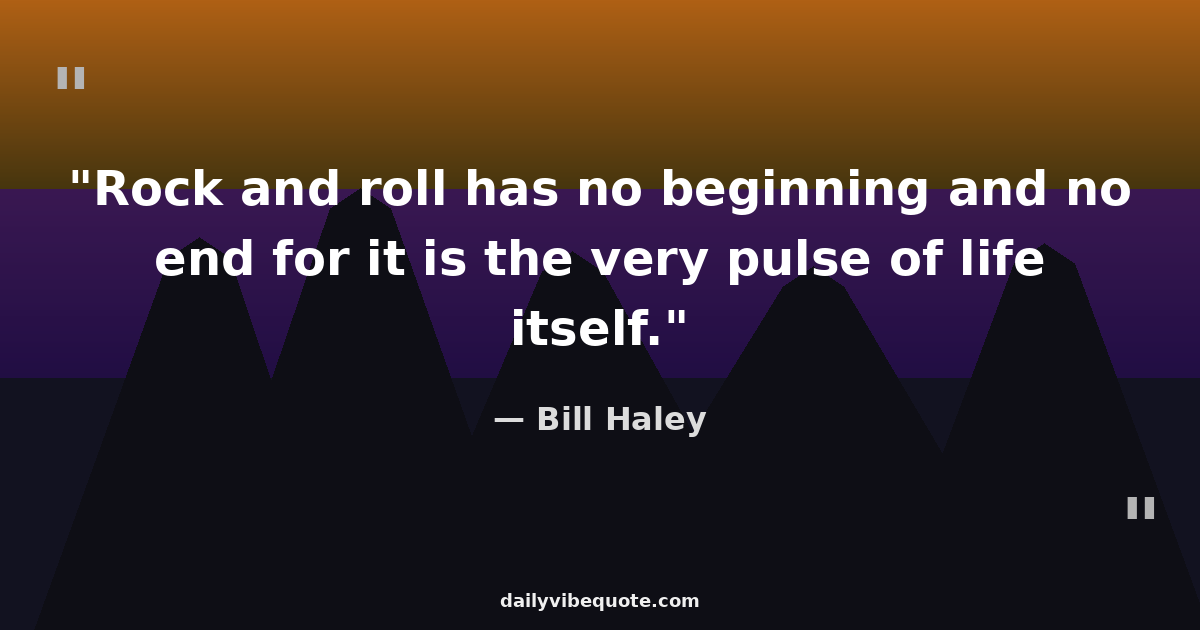 "

"Rock and roll has no beginning and no end for it is the very pulse of life itself."

— Bill Haley

"

dailyvibequote.com